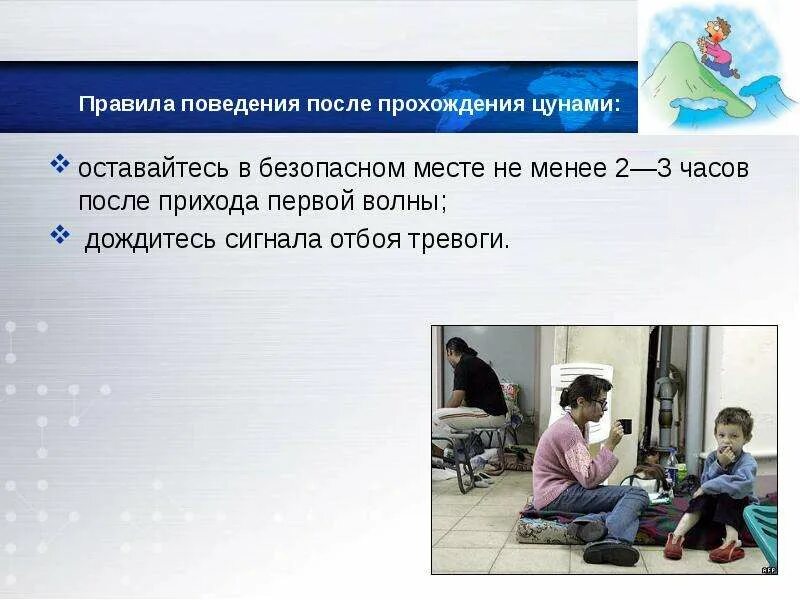 Правила поведения после прохождения цунами:

❖ оставайтесь в безопасном месте не менее 2—3 часов после прихода первой волны;

❖ дождитесь сигнала отбоя тревоги.

AFP